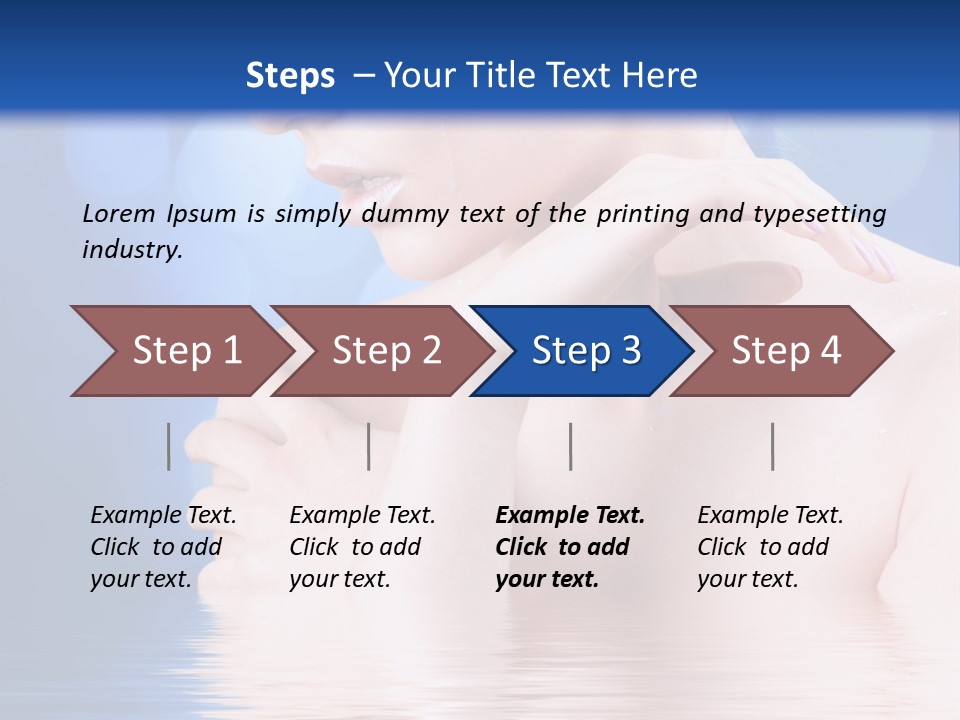 Steps – Your Title Text Here

Lorem Ipsum is simply dummy text of the printing and typesetting industry.

Step 1

Step 2

Step 3

Step 4

Example Text. Click to add your text.

Example Text. Click to add your text.

Example Text. Click to add your text.

Example Text. Click to add your text.